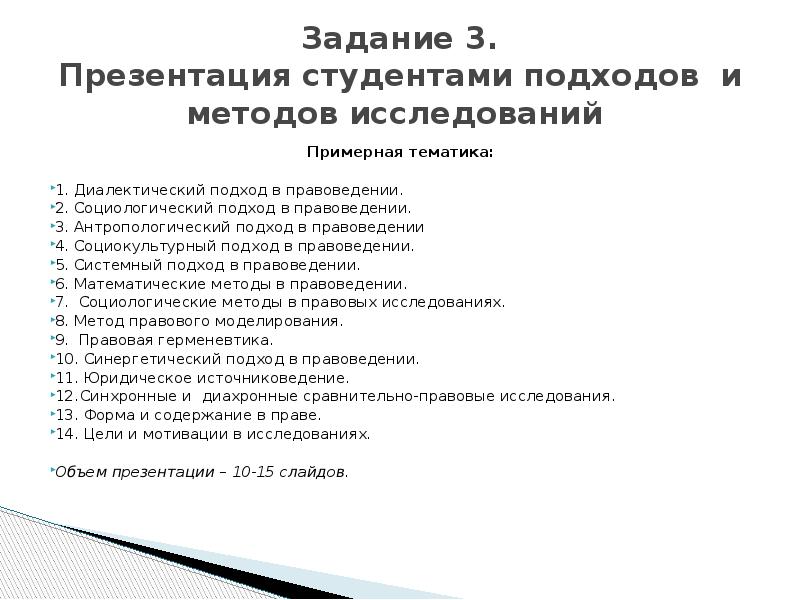 Задание 3.
Презентация студентами подходов и методов исследований

Примерная тематика:

1. Диалектический подход в правоведении.
2. Социологический подход в правоведении.
3. Антропологический подход в правоведении
4. Социокультурный подход в правоведении.
5. Системный подход в правоведении.
6. Математические методы в правоведении.
7. Социологические методы в правовых исследованиях.
8. Метод правового моделирования.
9. Правовая герменевтика.
10. Синергетический подход в правоведении.
11. Юридическое источниковедение.
12.Синхронные и диахронные сравнительно-правовые исследования.
13. Форма и содержание в праве.
14. Цели и мотивации в исследованиях.

Объем презентации – 10-15 слайдов.